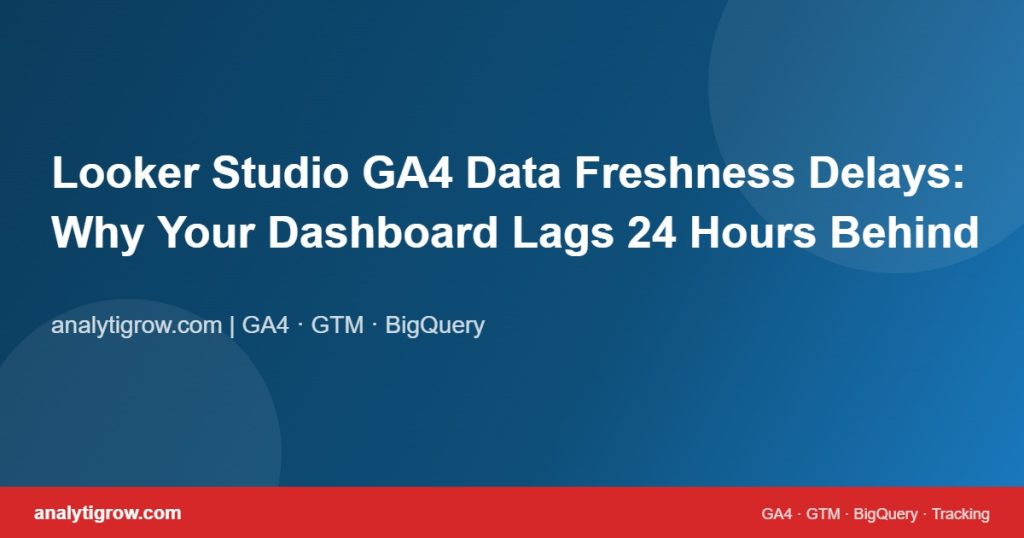 Looker Studio GA4 Data Freshness Delays: Why Your Dashboard Lags 24 Hours Behind

analytigrow.com | GA4 · GTM · BigQuery

analytigrow.com

GA4 · GTM · BigQuery · Tracking